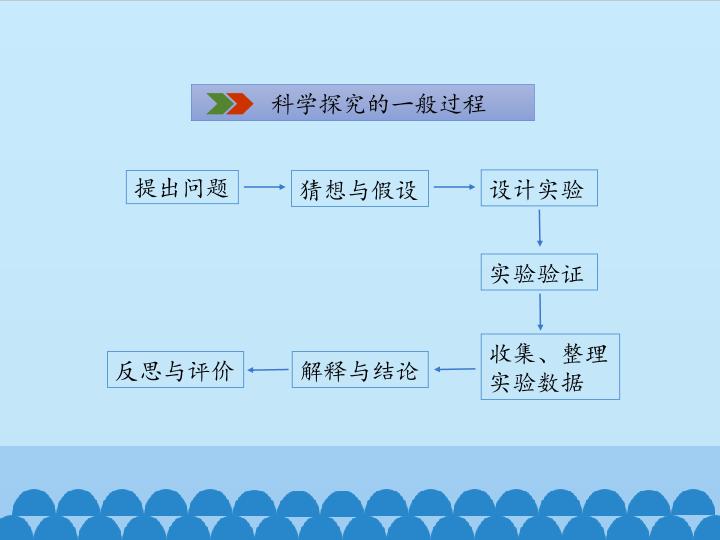 科学探究的一般过程

提出问题

猜想与假设

设计实验

实验验证

收集、整理实验数据

解释与结论

反思与评价